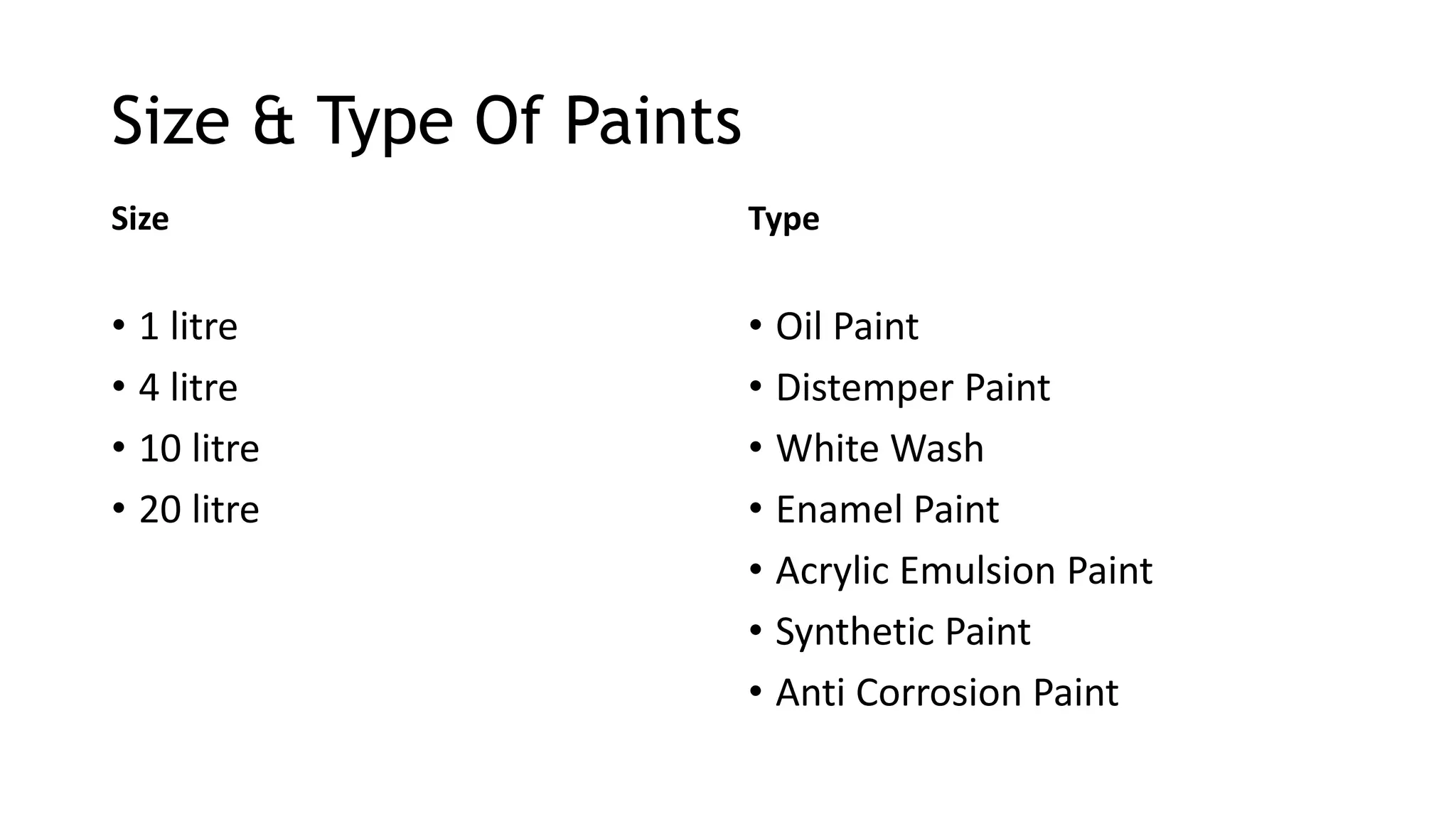 Size & Type Of Paints

Size

• 1 litre
• 4 litre
• 10 litre
• 20 litre

Type

• Oil Paint
• Distemper Paint
• White Wash
• Enamel Paint
• Acrylic Emulsion Paint
• Synthetic Paint
• Anti Corrosion Paint